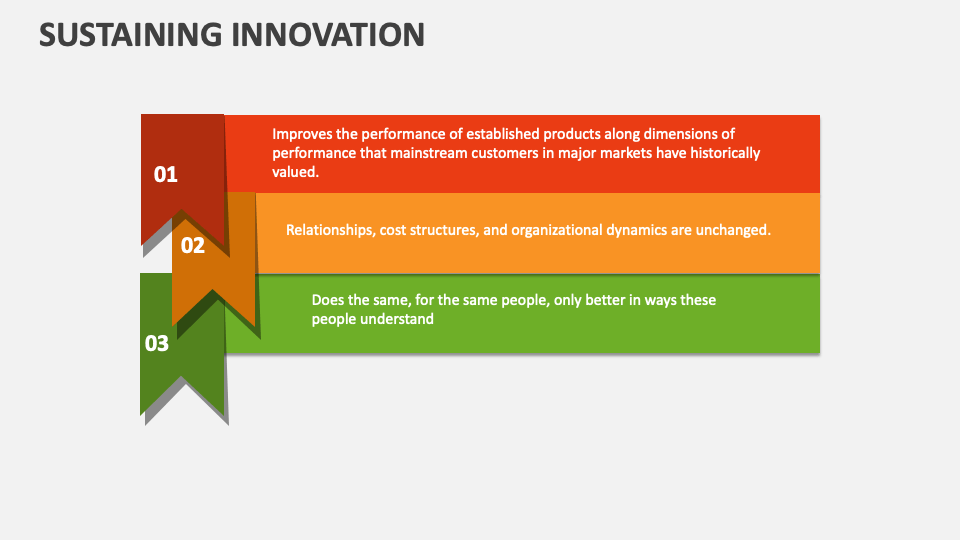 SUSTAINING INNOVATION

01

Improves the performance of established products along dimensions of performance that mainstream customers in major markets have historically valued.

02

Relationships, cost structures, and organizational dynamics are unchanged.

03

Does the same, for the same people, only better in ways these people understand